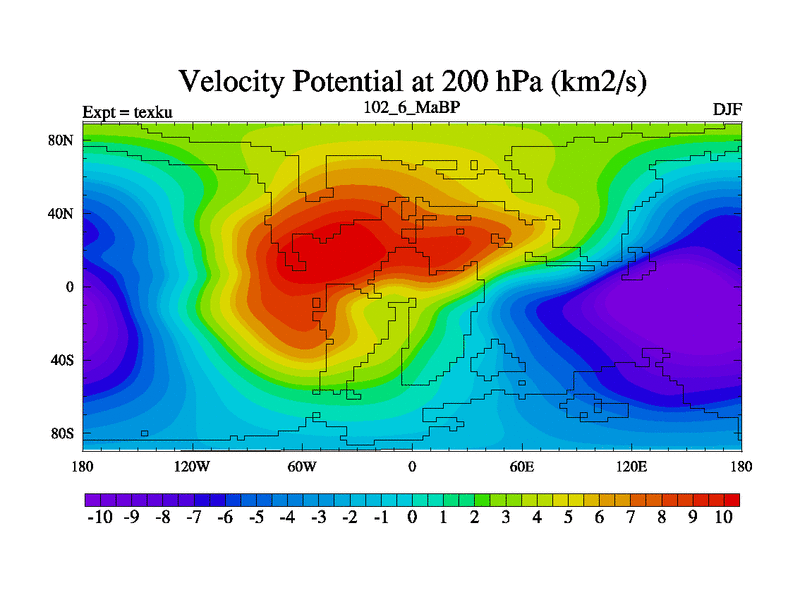 Velocity Potential at 200 hPa (km2/s)

Expt = texku

102_6_MaBP

DJF

80N
40N
0
40S
80S

180
120W
60W
0
60E
120E
180

-10 -9 -8 -7 -6 -5 -4 -3 -2 -1 0 1 2 3 4 5 6 7 8 9 10